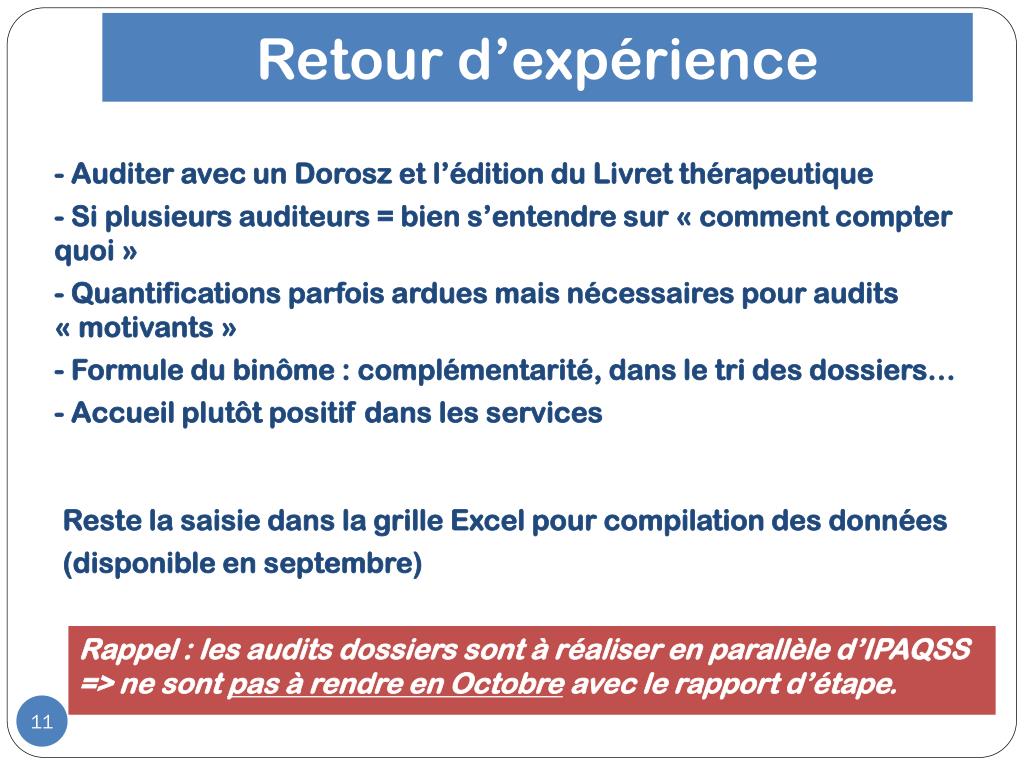 Retour d’expérience

- Auditer avec un Dorosz et l’édition du Livret thérapeutique

- Si plusieurs auditeurs = bien s’entendre sur « comment compter quoi »

- Quantifications parfois ardues mais nécessaires pour audits « motivants »

- Formule du binôme : complémentarité, dans le tri des dossiers…

- Accueil plutôt positif dans les services

Reste la saisie dans la grille Excel pour compilation des données (disponible en septembre)

Rappel : les audits dossiers sont à réaliser en parallèle d’IPAQSS => ne sont pas à rendre en Octobre avec le rapport d’étape.

11